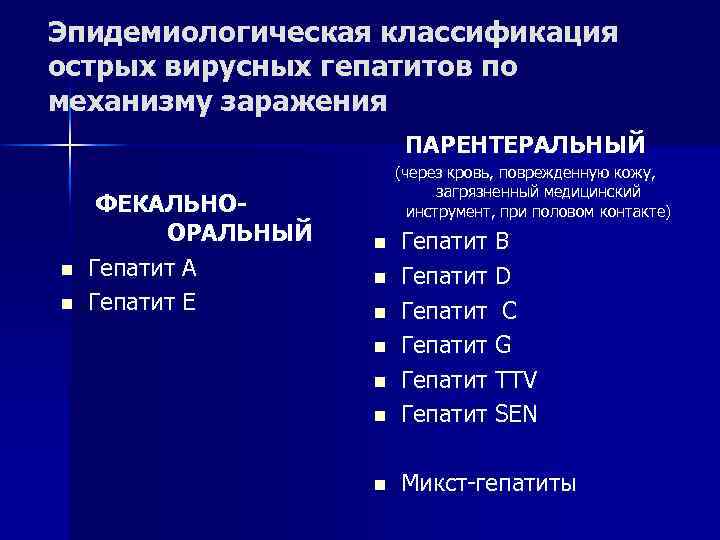 Эпидемиологическая классификация острых вирусных гепатитов по механизму заражения

ФЕКАЛЬНО-ОРАЛЬНЫЙ

- Гепатит А
- Гепатит Е

ПАРЕНТЕРАЛЬНЫЙ

(через кровь, поврежденную кожу, загрязненный медицинский инструмент, при половом контакте)

- Гепатит В
- Гепатит D
- Гепатит C
- Гепатит G
- Гепатит TTV
- Гепатит SEN

- Микст-гепатиты